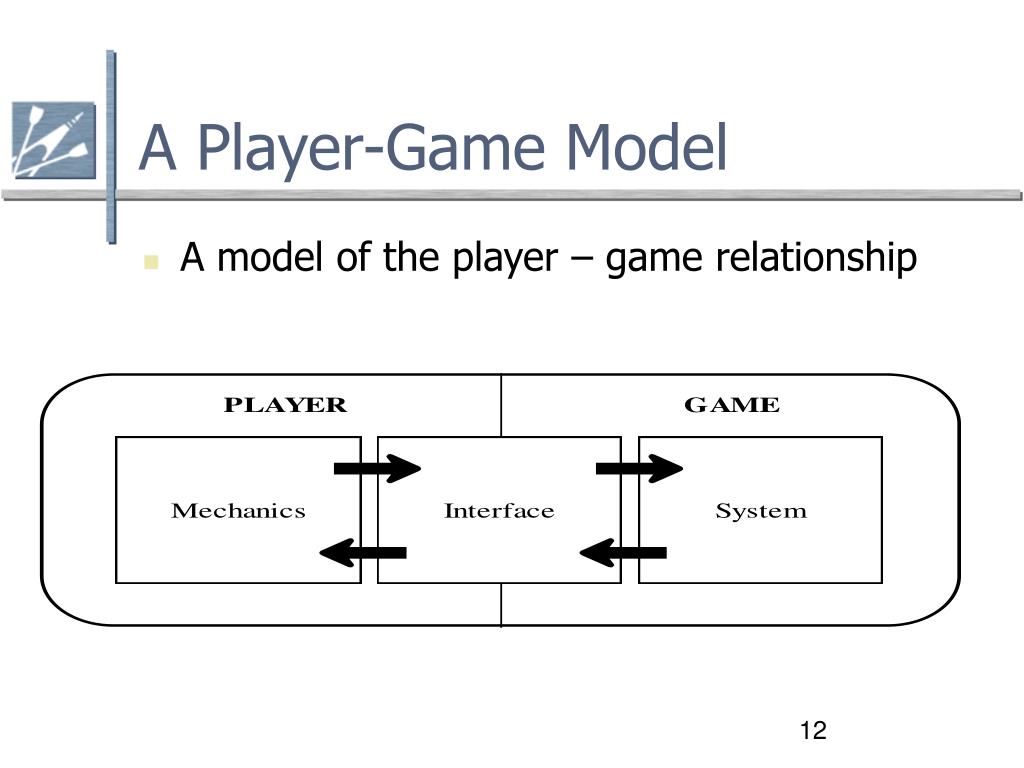 A Player-Game Model

A model of the player – game relationship

PLAYER

GAME

Mechanics

Interface

System

12